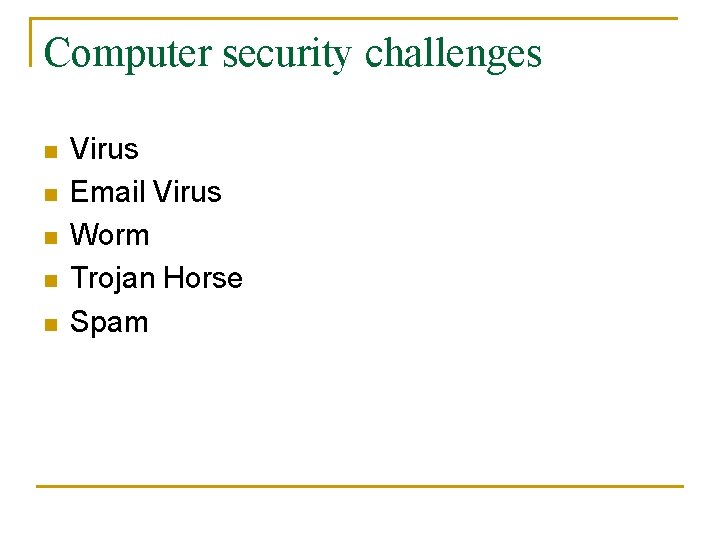 Computer security challenges

- Virus
- Email Virus
- Worm
- Trojan Horse
- Spam